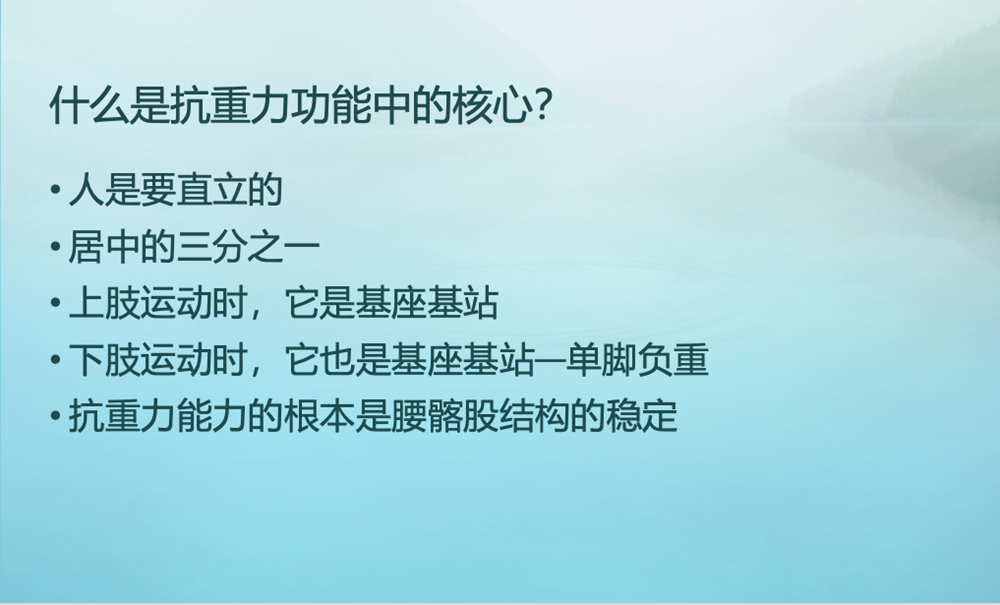 什么是抗重力功能中的核心?

• 人是要直立的
• 居中的三分之一
• 上肢运动时，它是基座基站
• 下肢运动时，它也是基座基站—单脚负重
• 抗重力能力的根本是腰髂股结构的稳定